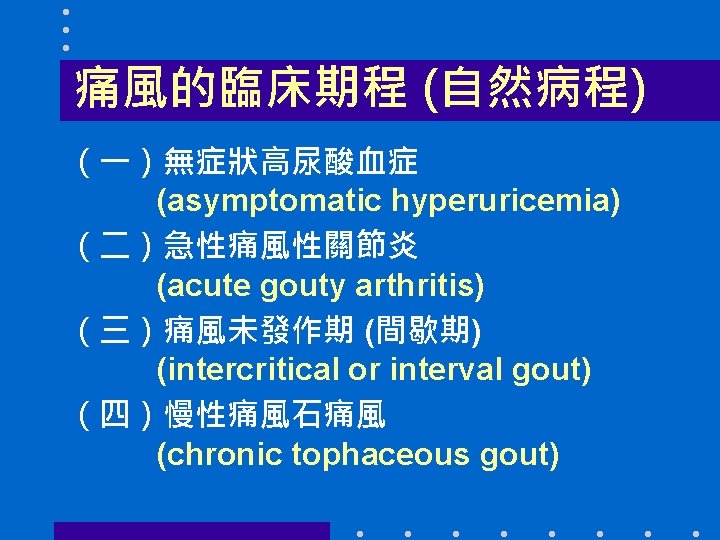 痛風的臨床期程 (自然病程)

(一)無症狀高尿酸血症
(asymptomatic hyperuricemia)

(二)急性痛風性關節炎
(acute gouty arthritis)

(三)痛風未發作期 (間歇期)
(intercritical or interval gout)

(四)慢性痛風石痛風
(chronic tophaceous gout)